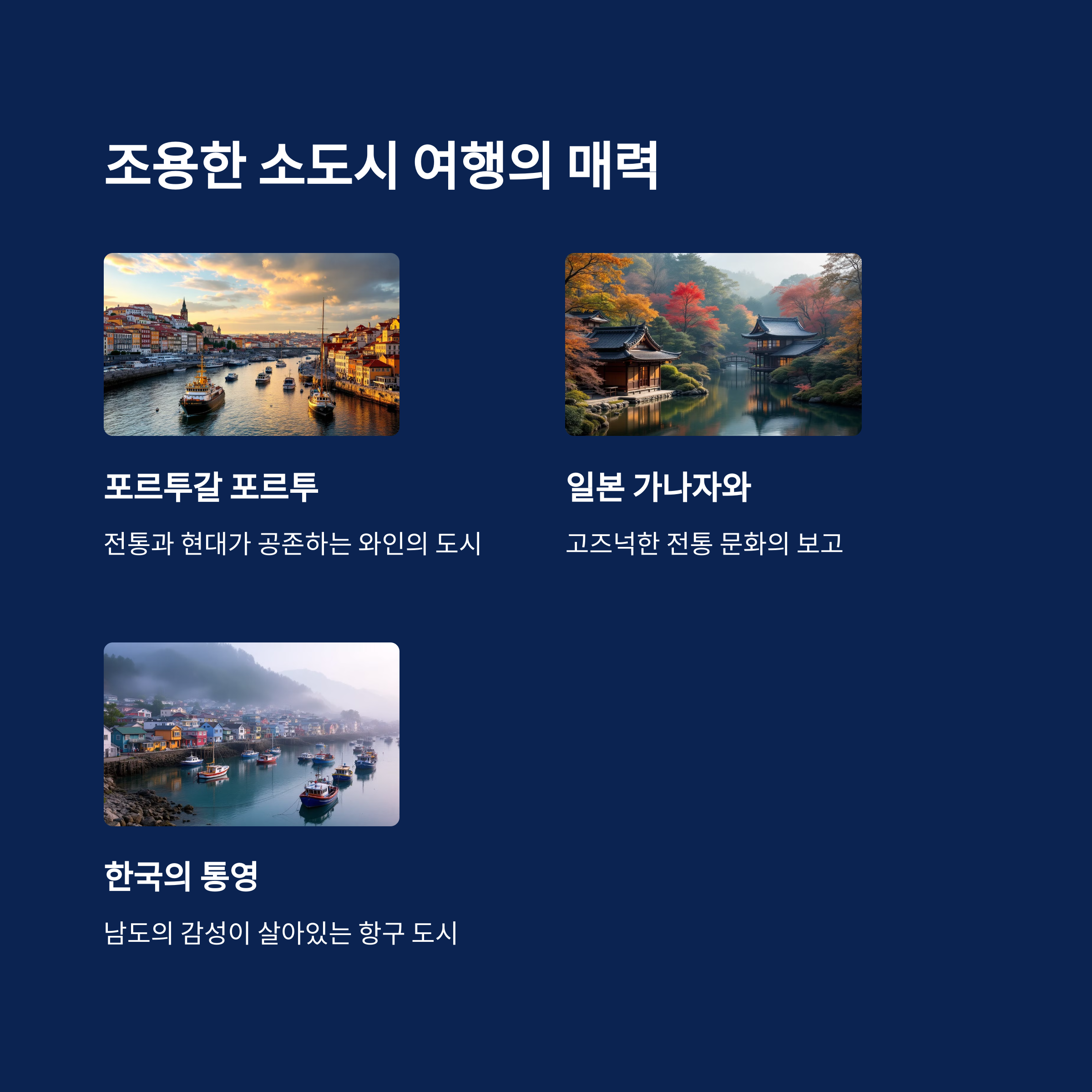 조용한 소도시 여행의 매력

포르투갈 포르투

전통과 현대가 공존하는 와인의 도시

일본 가나자와

고즈넉한 전통 문화의 보고

한국의 통영

남도의 감성이 살아있는 항구 도시